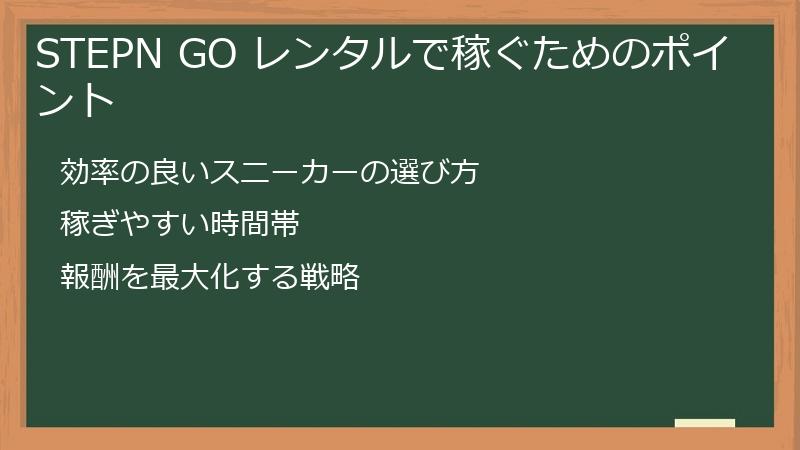 STEPN GO レンタルで稼ぐためのポイント

効率の良いスニーカーの選び方

稼ぎやすい時間帯

報酬を最大化する戦略